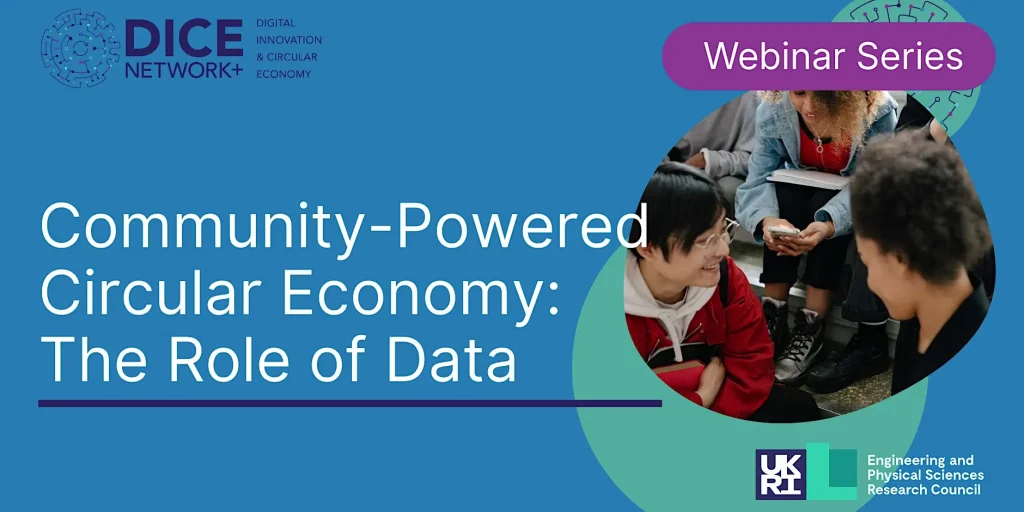 DICE NETWORK+

DIGITAL INNOVATION & CIRCULAR ECONOMY

Webinar Series

Community-Powered Circular Economy: The Role of Data

UKRI

Engineering and Physical Sciences Research Council